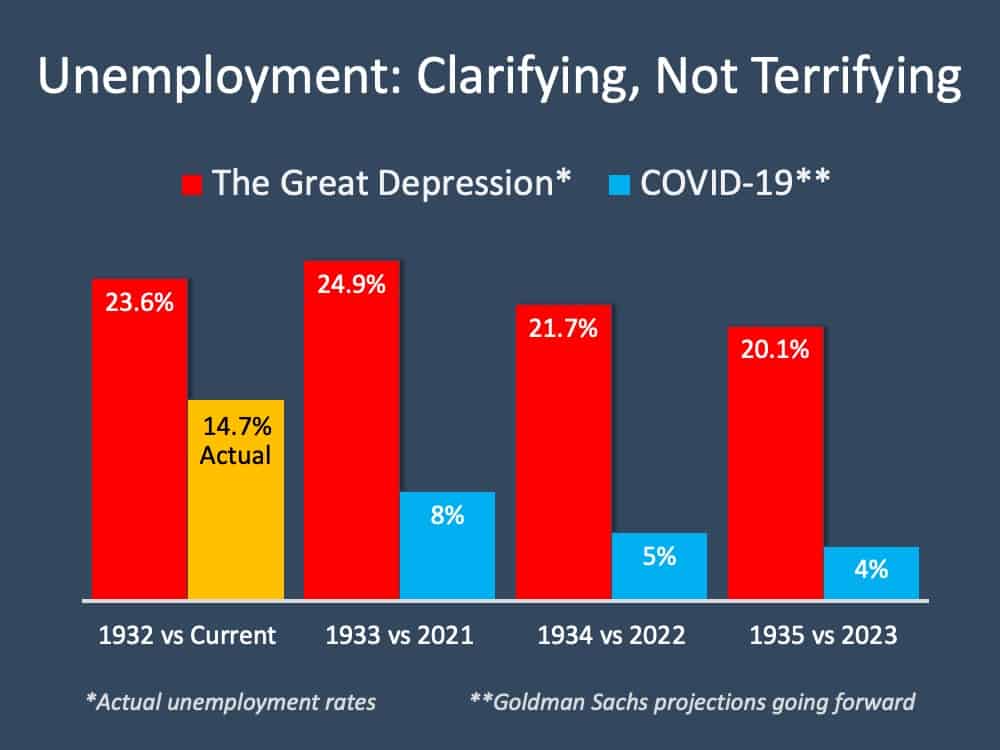 Unemployment: Clarifying, Not Terrifying

The Great Depression* COVID-19**

23.6%
14.7% Actual
24.9%
8%
21.7%
5%
20.1%
4%

1932 vs Current
1933 vs 2021
1934 vs 2022
1935 vs 2023

*Actual unemployment rates **Goldman Sachs projections going forward